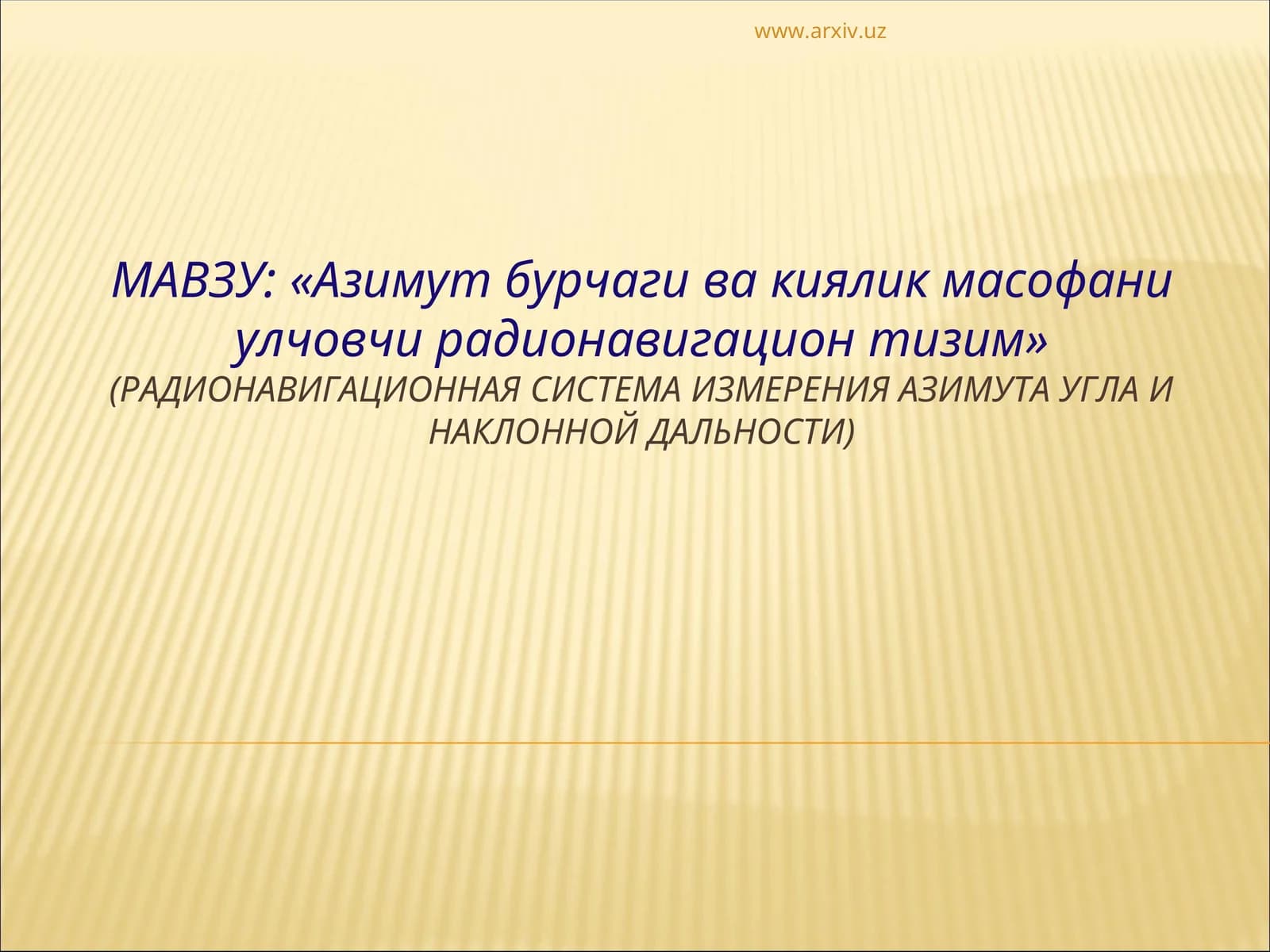 www.arxiv.uz

МАВЗУ: «Азимут бурчаги ва киялик масофани улчовчи радионавигацион тизим»
(РАДИОНАВИГАЦИОННАЯ СИСТЕМА ИЗМЕРЕНИЯ АЗИМУТА УГЛА И НАКЛОННОЙ ДАЛЬНОСТИ)